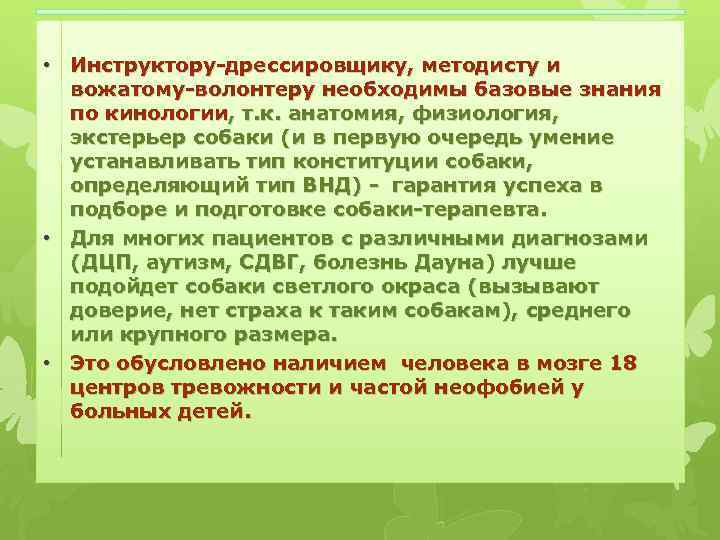 • Инструктору-дрессировщику, методисту и вожатому-волонтеру необходимы базовые знания по кинологии, т.к. анатомия, физиология, экстерьер собаки (и в первую очередь умение устанавливать тип конституции собаки, определяющий тип ВНД) - гарантия успеха в подборе и подготовке собаки-терапевта.

• Для многих пациентов с различными диагнозами (ДЦП, аутизм, СДВГ, болезнь Дауна) лучше подойдет собаки светлого окраса (вызывают доверие, нет страха к таким собакам), среднего или крупного размера.

• Это обусловлено наличием человека в мозге 18 центров тревожности и частой неофобией у больных детей.